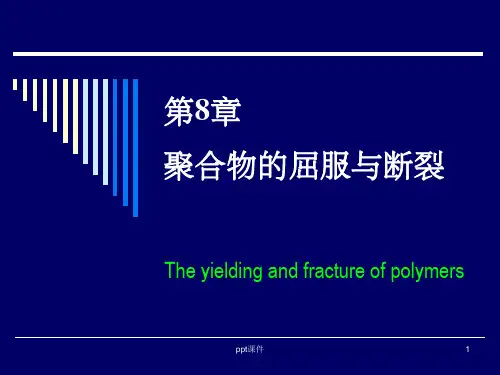 第8章

聚合物的屈服与断裂

The yielding and fracture of polymers

ppt课件

1